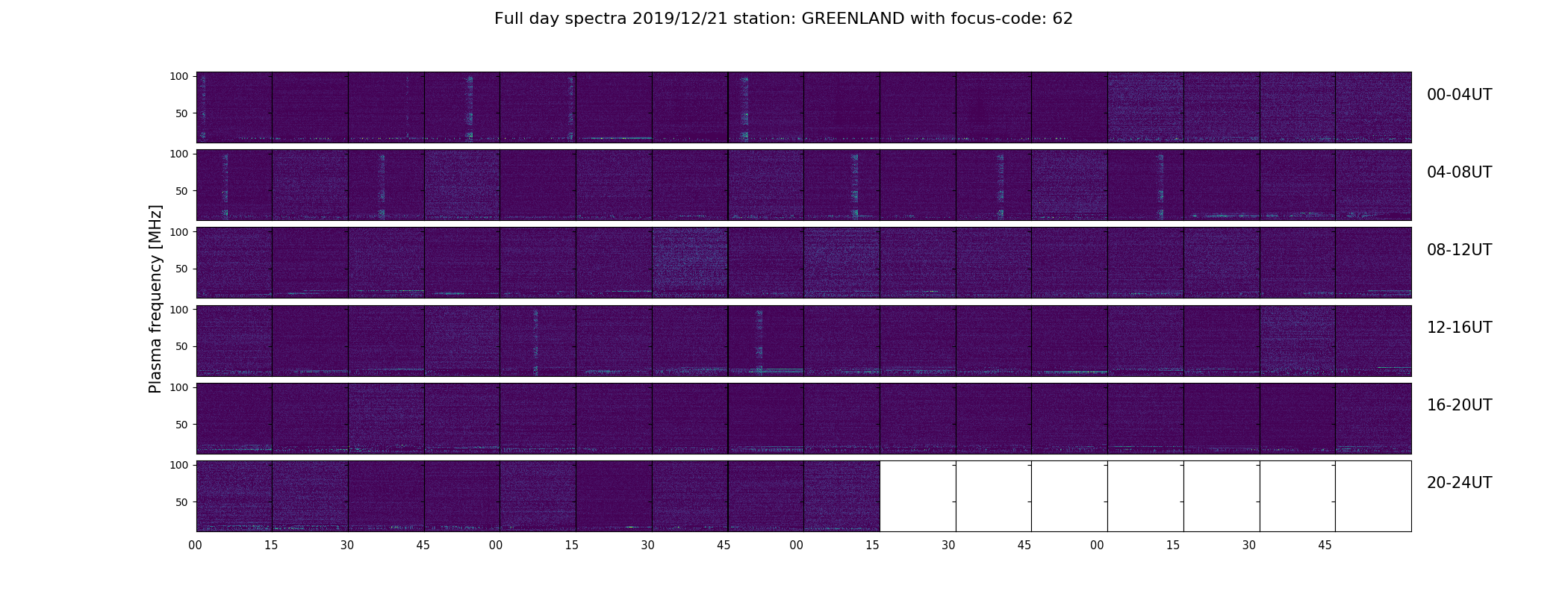 Full day spectra 2019/12/21 station: GREENLAND with focus-code: 62

Plasma frequency [MHz]

100
50
00-04UT

100
50
04-08UT

100
50
08-12UT

100
50
12-16UT

100
50
16-20UT

100
50
20-24UT

00 15 30 45 00 15 30 45 00 15 30 45 00 15 30 45